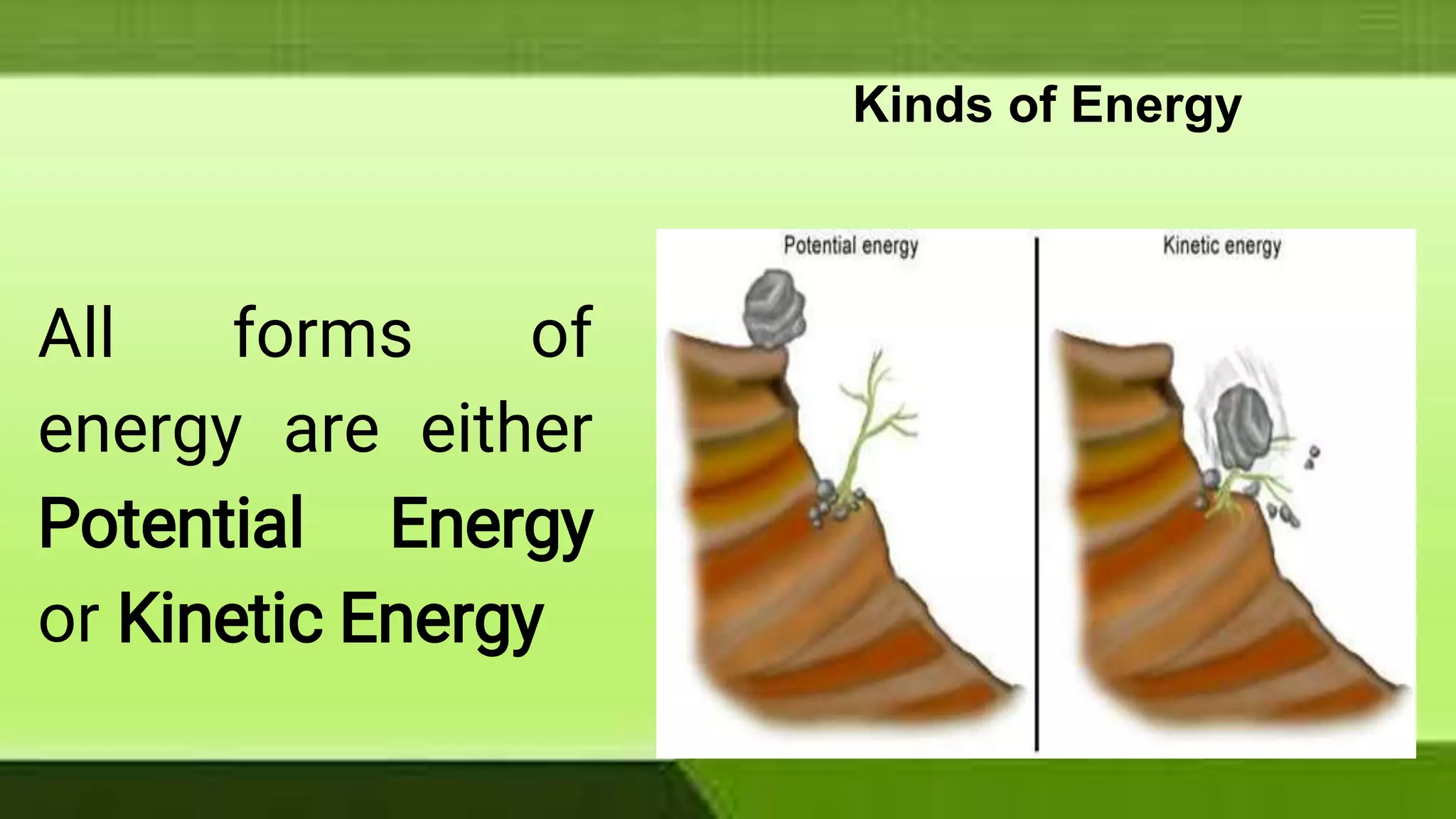 Kinds of Energy

All forms of energy are either Potential Energy or Kinetic Energy

Potential energy

Kinetic energy